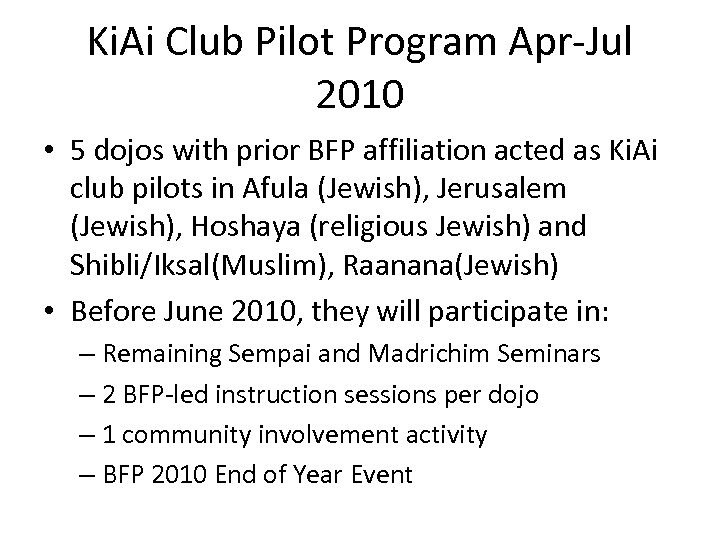 KiAi Club Pilot Program Apr-Jul 2010

• 5 dojos with prior BFP affiliation acted as KiAi club pilots in Afula (Jewish), Jerusalem (Jewish), Hoshaya (religious Jewish) and Shibli/Iksal(Muslim), Raanana(Jewish)

• Before June 2010, they will participate in:
– Remaining Sempai and Madrichim Seminars
– 2 BFP-led instruction sessions per dojo
– 1 community involvement activity
– BFP 2010 End of Year Event